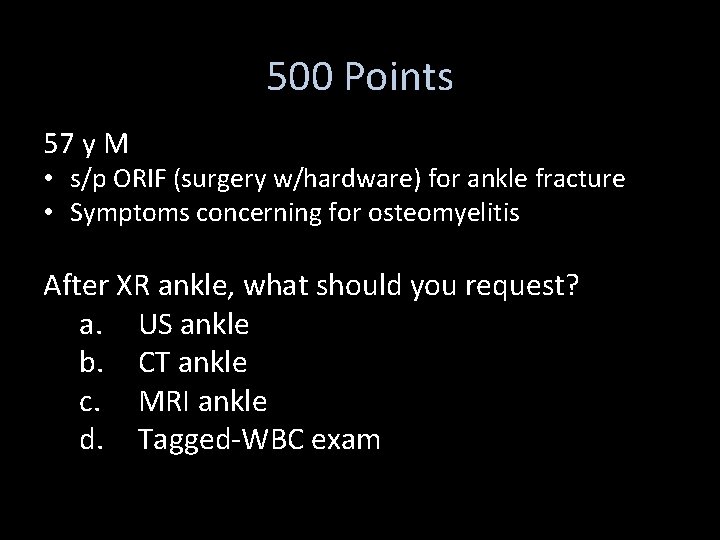 500 Points

57 y M
• s/p ORIF (surgery w/hardware) for ankle fracture
• Symptoms concerning for osteomyelitis

After XR ankle, what should you request?
a. US ankle
b. CT ankle
c. MRI ankle
d. Tagged-WBC exam